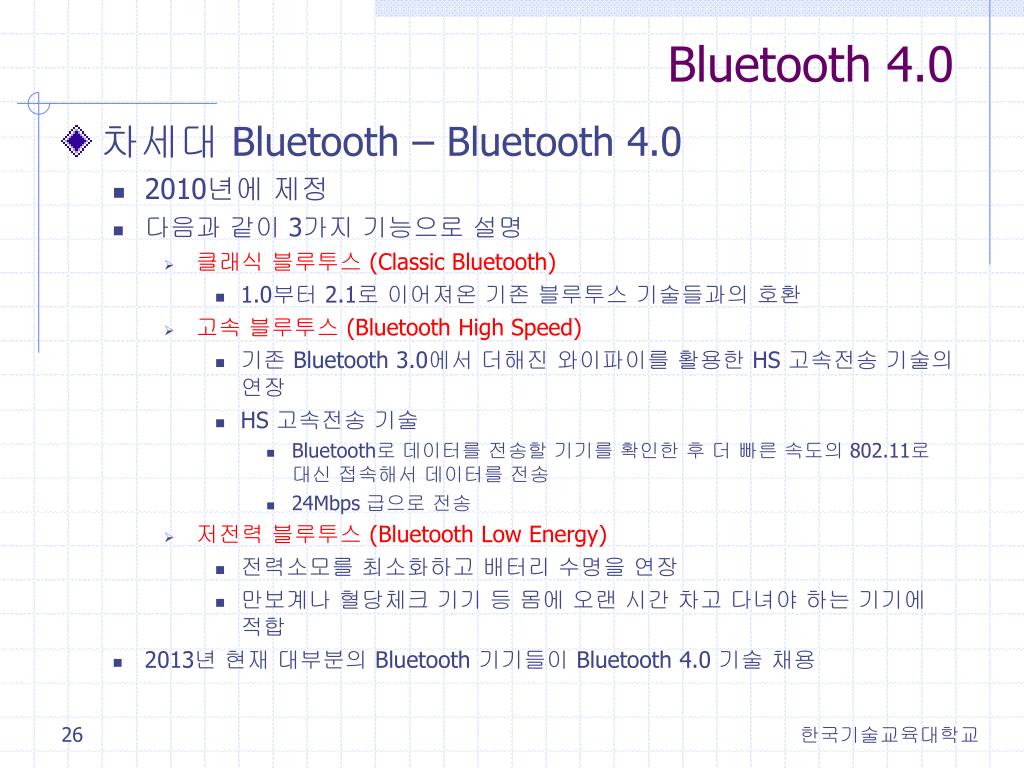 Bluetooth 4.0

차세대 Bluetooth – Bluetooth 4.0

2010년에 제정

다음과 같이 3가지 기능으로 설명

클래식 블루투스 (Classic Bluetooth)

1.0부터 2.1로 이어져온 기존 블루투스 기술들과의 호환

고속 블루투스 (Bluetooth High Speed)

기존 Bluetooth 3.0에서 더해진 와이파이를 활용한 HS 고속전송 기술의 연장

HS 고속전송 기술

Bluetooth로 데이터를 전송할 기기를 확인한 후 더 빠른 속도의 802.11로 대신 접속해서 데이터를 전송

24Mbps 급으로 전송

저전력 블루투스 (Bluetooth Low Energy)

전력소모를 최소화하고 배터리 수명을 연장

만보계나 혈당체크 기기 등 몸에 오랜 시간 차고 다녀야 하는 기기에 적합

2013년 현재 대부분의 Bluetooth 기기들이 Bluetooth 4.0 기술 채용

26

한국기술교육대학교